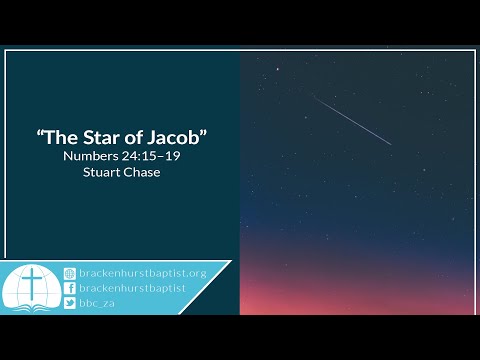 “The Star of Jacob”
Numbers 24:15–19
Stuart Chase

brackenhurstbaptist.org
brackenhurstbaptist
bbc_za